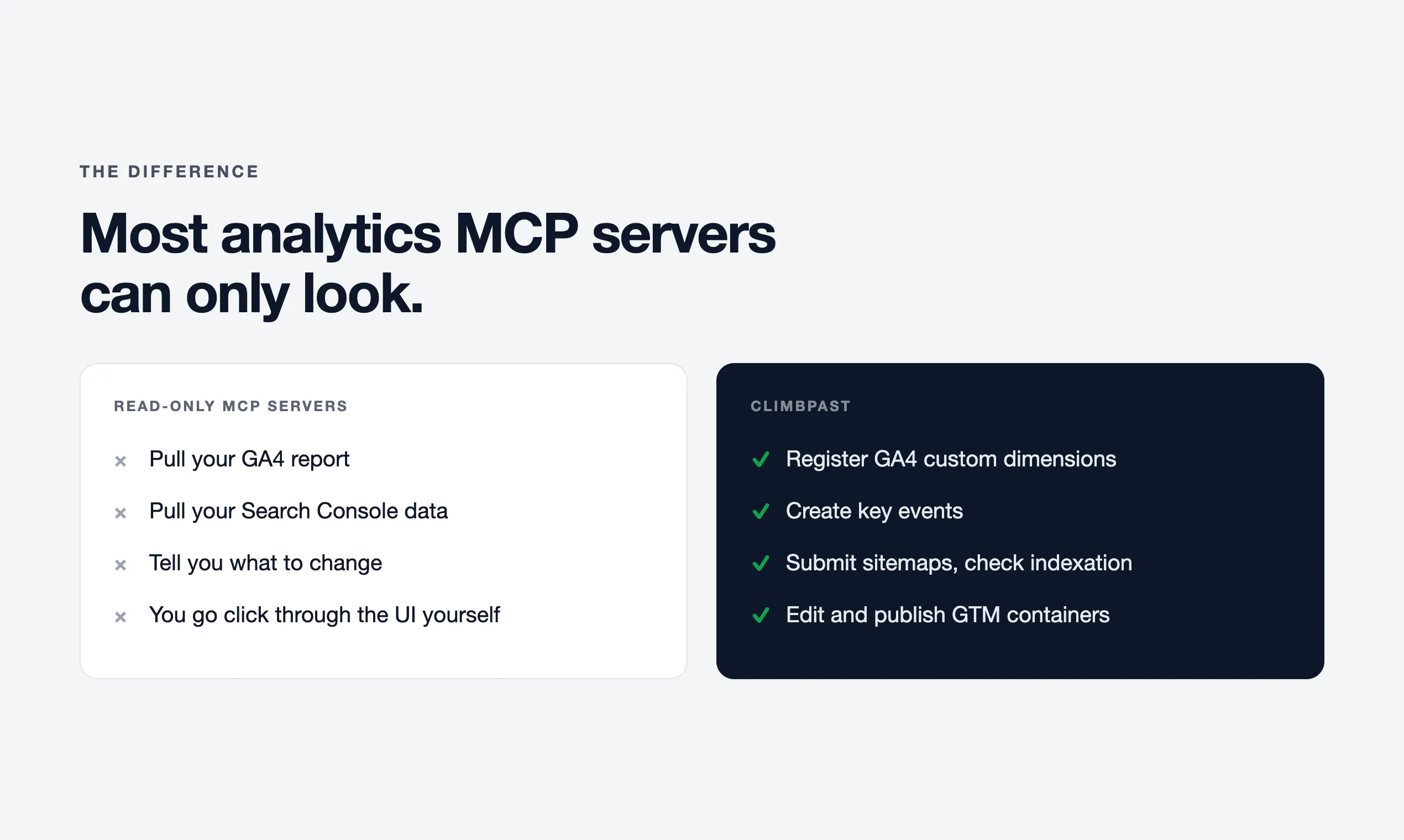 THE DIFFERENCE

Most analytics MCP servers can only look.

READ-ONLY MCP SERVERS

× Pull your GA4 report

× Pull your Search Console data

× Tell you what to change

× You go click through the UI yourself

CLIMBPAST

✓ Register GA4 custom dimensions

✓ Create key events

✓ Submit sitemaps, check indexation

✓ Edit and publish GTM containers